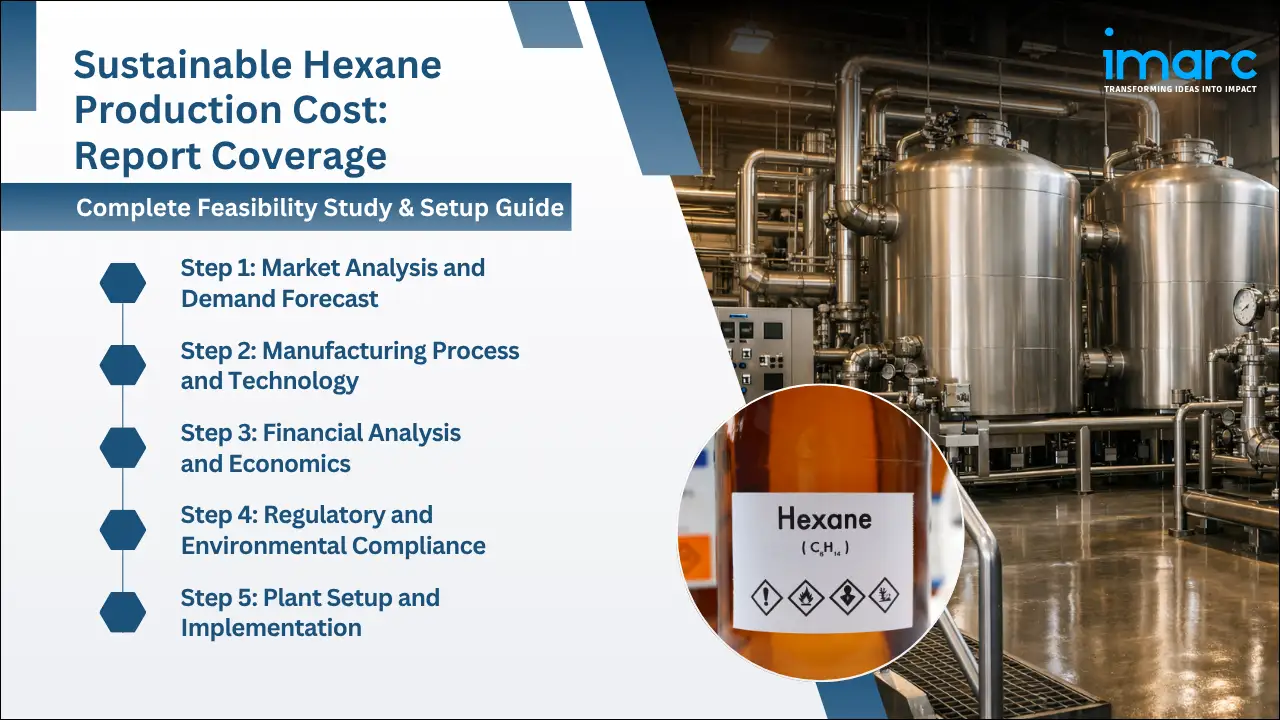 Sustainable Hexane Production Cost: Report Coverage

Complete Feasibility Study & Setup Guide

Step 1: Market Analysis and Demand Forecast

Step 2: Manufacturing Process and Technology

Step 3: Financial Analysis and Economics

Step 4: Regulatory and Environmental Compliance

Step 5: Plant Setup and Implementation

imarc
TRANSFORMING IDEAS INTO IMPACT

Hexane
( $C_6H_{14}$ )